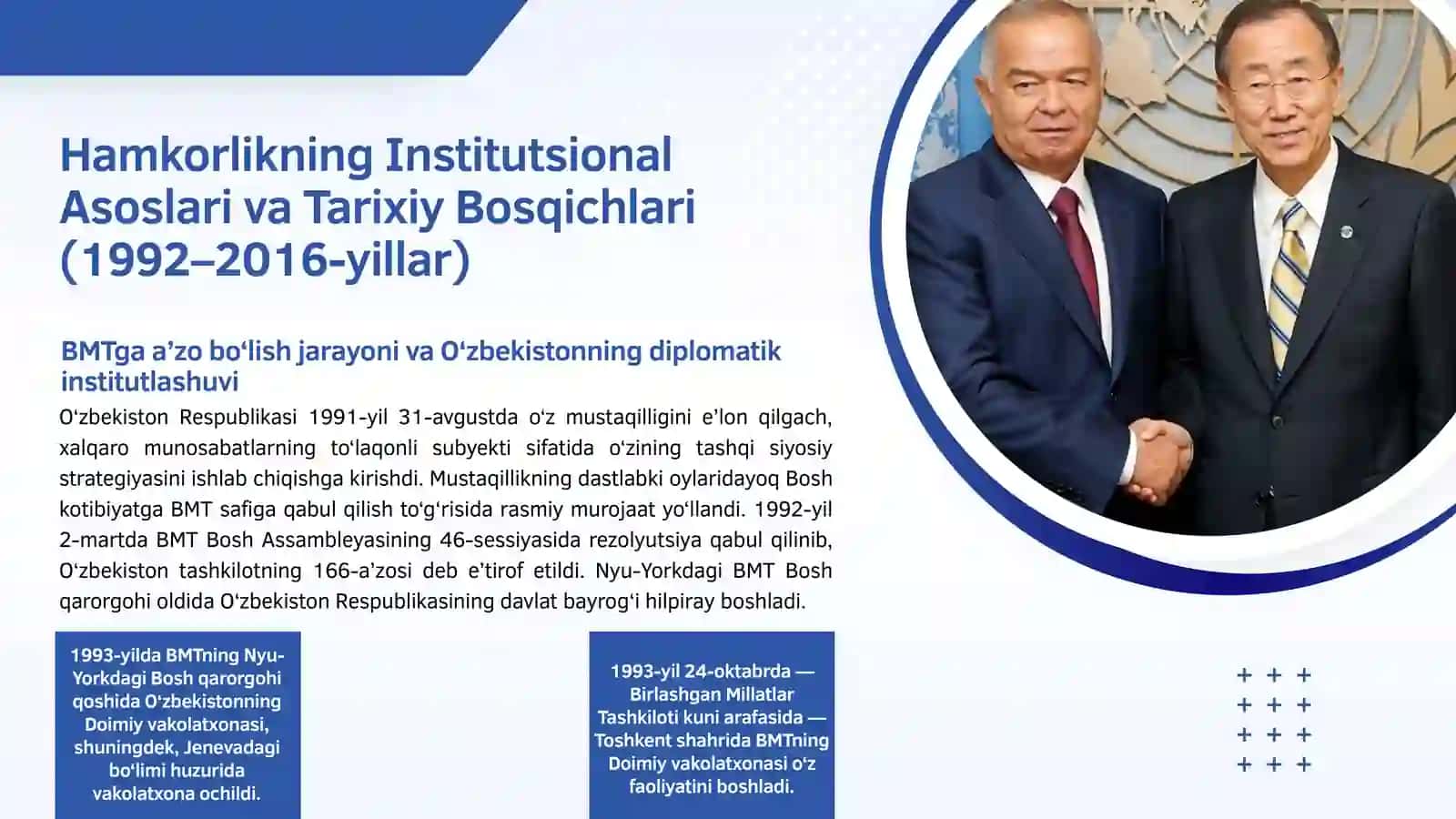 Hamkorlikning Institutsional Asoslari va Tarixiy Bosqichlari (1992–2016-yillar)

BMTga a'zo bo'lish jarayoni va O'zbekistonning diplomatik institutlashuvi

O'zbekiston Respublikasi 1991-yil 31-avgustda o'z mustaqilligini e'lon qilgach, xalqaro munosabatlarning to'laqonli subyekti sifatida o'zining tashqi siyosiy strategiyasini ishlab chiqishga kirishdi. Mustaqillikning dastlabki oylaridayoq Bosh kotibiyatga BMT safiga qabul qilish to'g'risida rasmiy murojaat yo'llandi. 1992-yil 2-martda BMT Bosh Assambleyasining 46-sessiyasida rezolyutsiya qabul qilinib, O'zbekiston tashkilotning 166-a'zosi deb e'tirof etildi. Nyu-Yorkdagi BMT Bosh qarorgohi oldida O'zbekiston Respublikasining davlat bayrog'i hilpiray boshladi.

1993-yilda BMTning Nyu-Yorkdagi Bosh qarorgohi qoshida O'zbekistonning Doimiy vakolatxonasi, shuningdek, Jenevadagi bo'limi huzurida vakolatxona ochildi.

1993-yil 24-oktabrda — Birlashgan Millatlar Tashkiloti kuni arafasida — Toshkent shahrida BMTning Doimiy vakolatxonasi o'z faoliyatini boshladi.